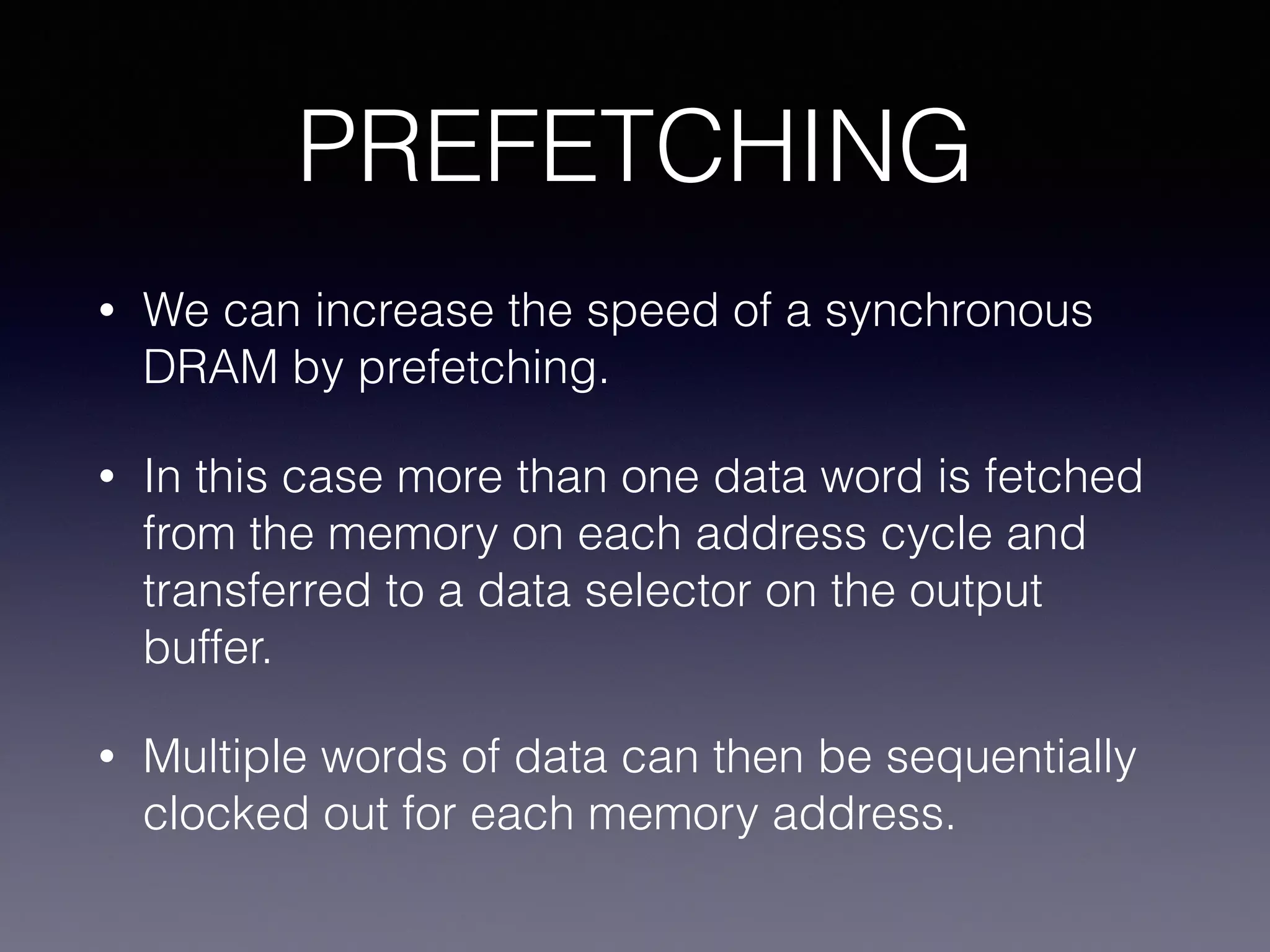 PREFETCHING

• We can increase the speed of a synchronous DRAM by prefetching.

• In this case more than one data word is fetched from the memory on each address cycle and transferred to a data selector on the output buffer.

• Multiple words of data can then be sequentially clocked out for each memory address.